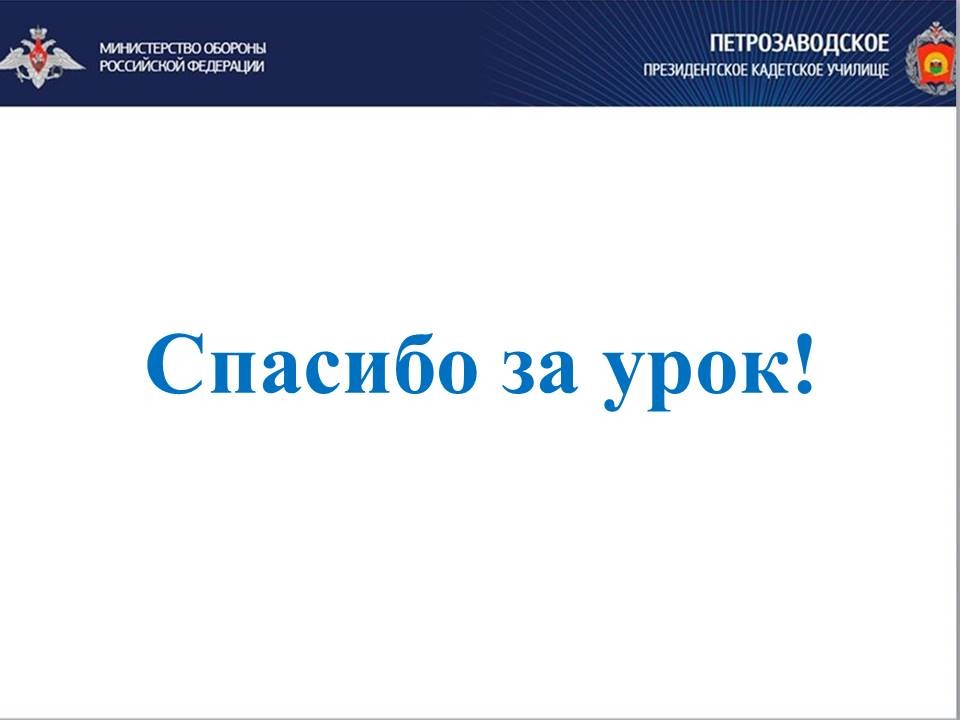 МИНИСТЕРСТВО ОБОРОНЫ
РОССИЙСКОЙ ФЕДЕРАЦИИ

ПЕТРОЗАВОДСКОЕ
ПРЕЗИДЕНТСКОЕ КАДЕТСКОЕ УЧИЛИЩЕ

Спасибо за урок!